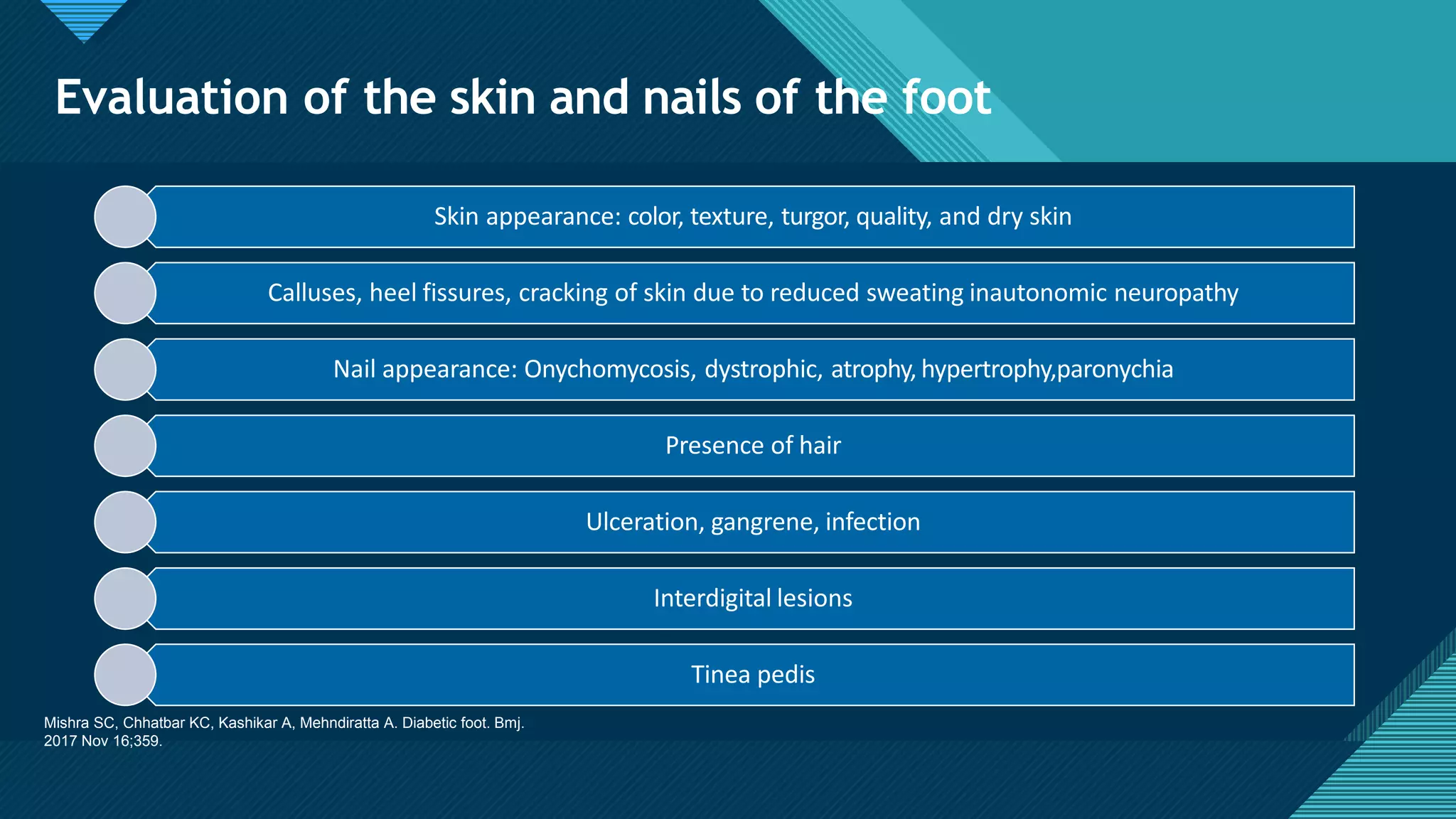 Evaluation of the skin and nails of the foot

Skin appearance: color, texture, turgor, quality, and dry skin

Calluses, heel fissures, cracking of skin due to reduced sweating inautonomic neuropathy

Nail appearance: Onychomycosis, dystrophic, atrophy, hypertrophy,paronychia

Presence of hair

Ulceration, gangrene, infection

Interdigital lesions

Tinea pedis

Mishra SC, Chhatbar KC, Kashikar A, Mehndiratta A. Diabetic foot. Bmj. 2017 Nov 16;359.